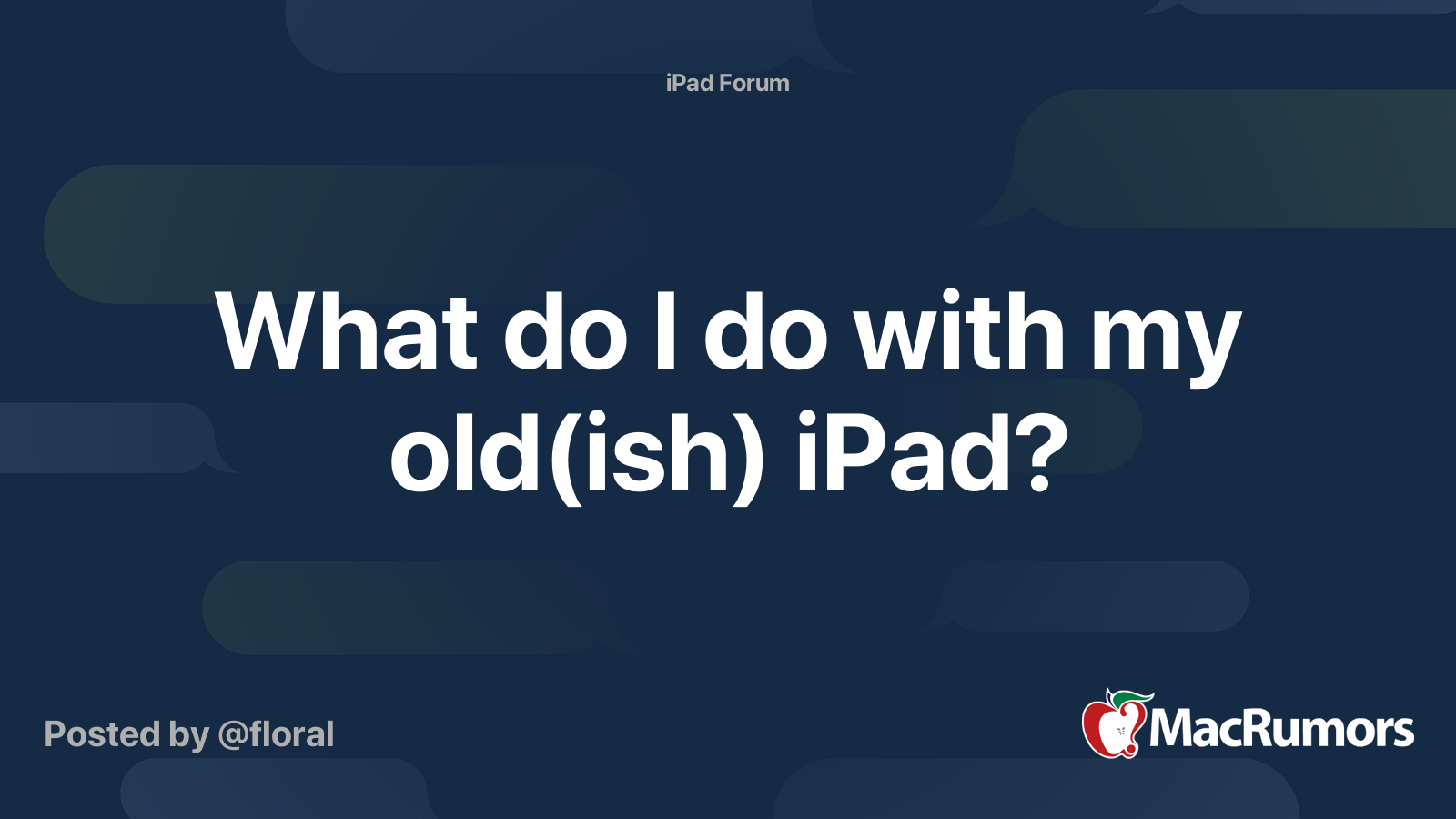 iPad Forum

What do I do with my old(ish) iPad?

Posted by @floral

MacRumors